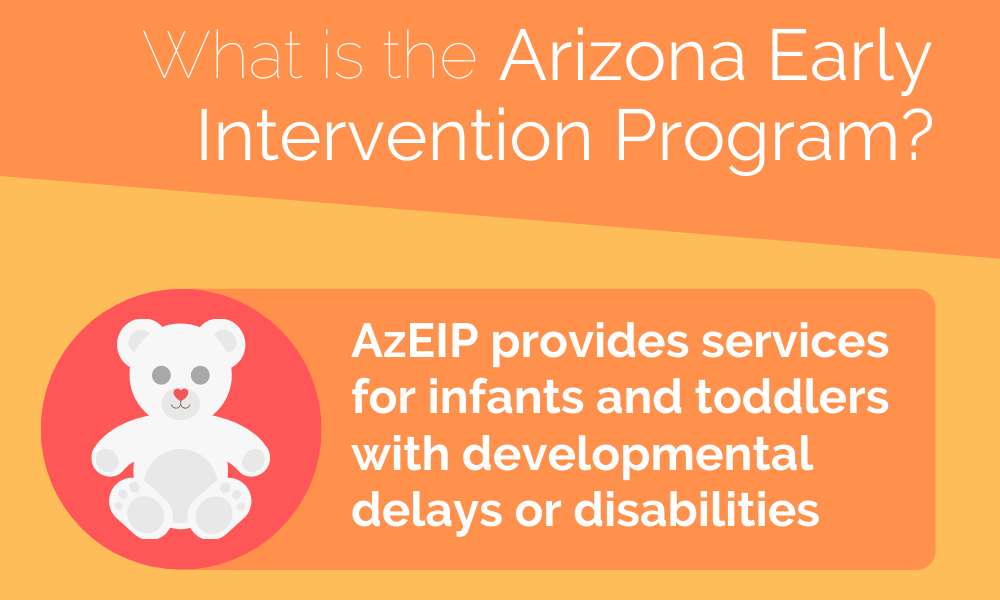 What is the Arizona Early Intervention Program?

AzEIP provides services for infants and toddlers with developmental delays or disabilities